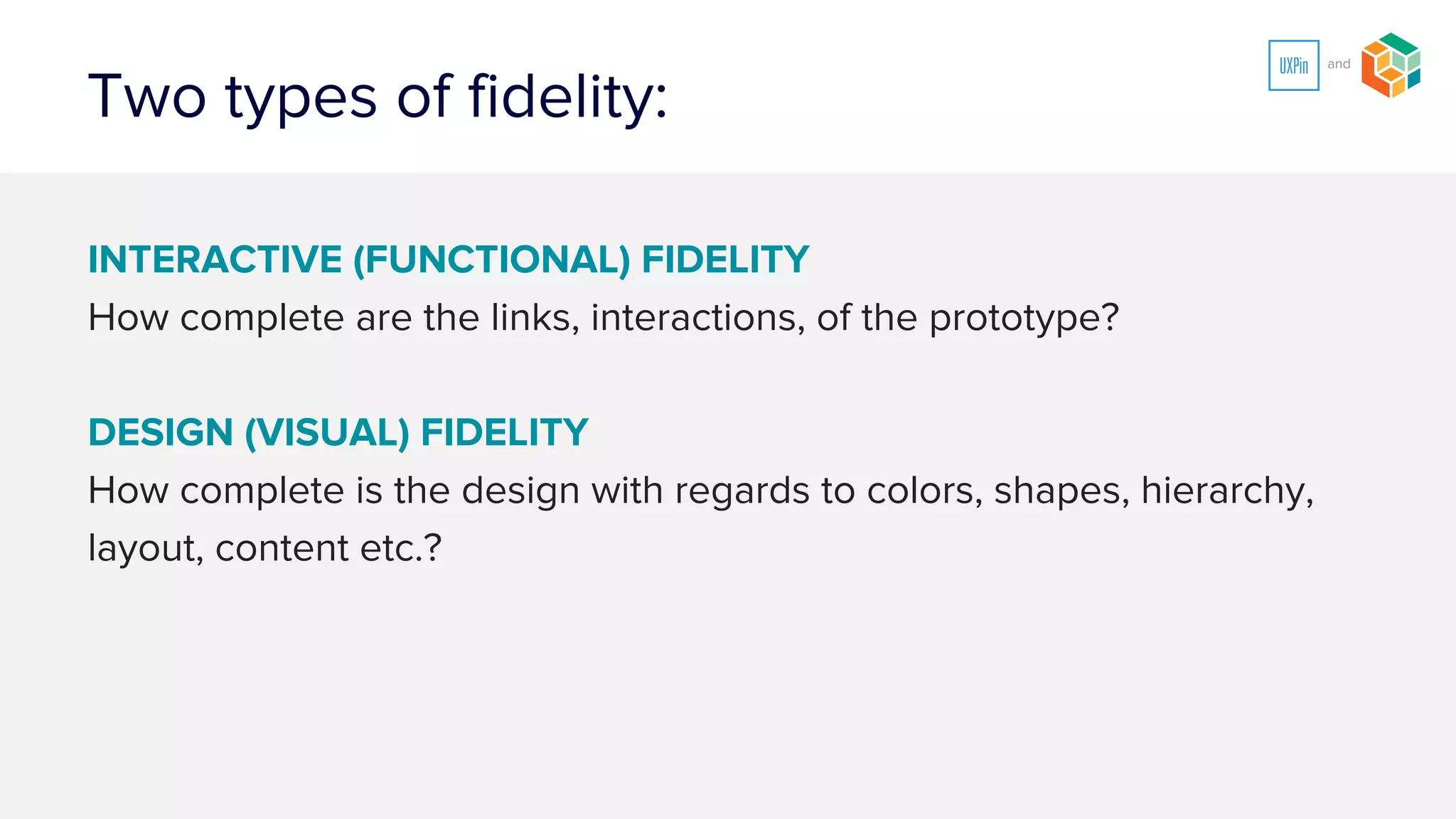 Two types of fidelity:

UXPin and

INTERACTIVE (FUNCTIONAL) FIDELITY
How complete are the links, interactions, of the prototype?

DESIGN (VISUAL) FIDELITY
How complete is the design with regards to colors, shapes, hierarchy, layout, content etc.?